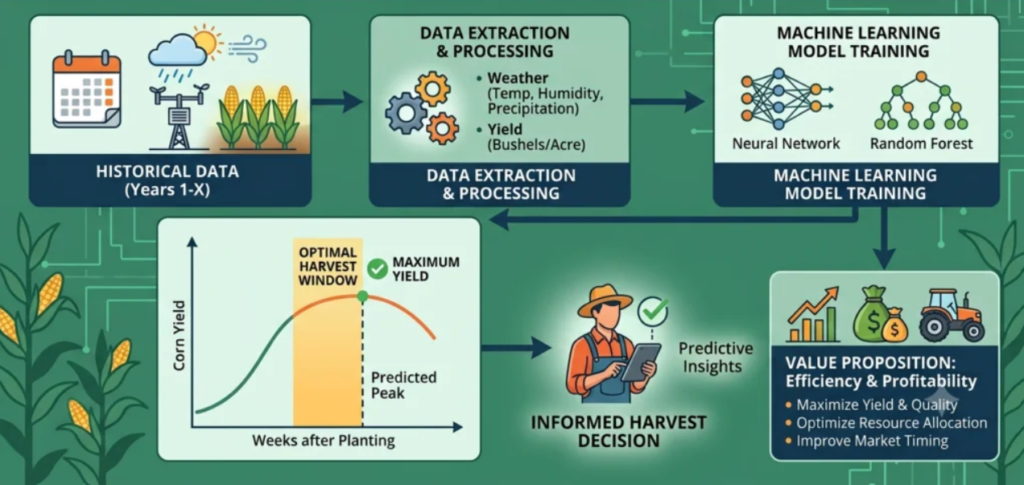 HISTORICAL DATA
(Years 1-X)

DATA EXTRACTION
& PROCESSING

• Weather
(Temp, Humidity, Precipitation)
• Yield
(Bushels/Acre)

DATA EXTRACTION
& PROCESSING

MACHINE LEARNING
MODEL TRAINING

Neural Network

Random Forest

MACHINE LEARNING
MODEL TRAINING

OPTIMAL HARVEST WINDOW

MAXIMUM YIELD

Corn Yield

Predicted Peak

Weeks after Planting

Predictive Insights

INFORMED HARVEST DECISION

VALUE PROPOSITION:
Efficiency & Profitability

• Maximize Yield & Quality
• Optimize Resource Allocation
• Improve Market Timing